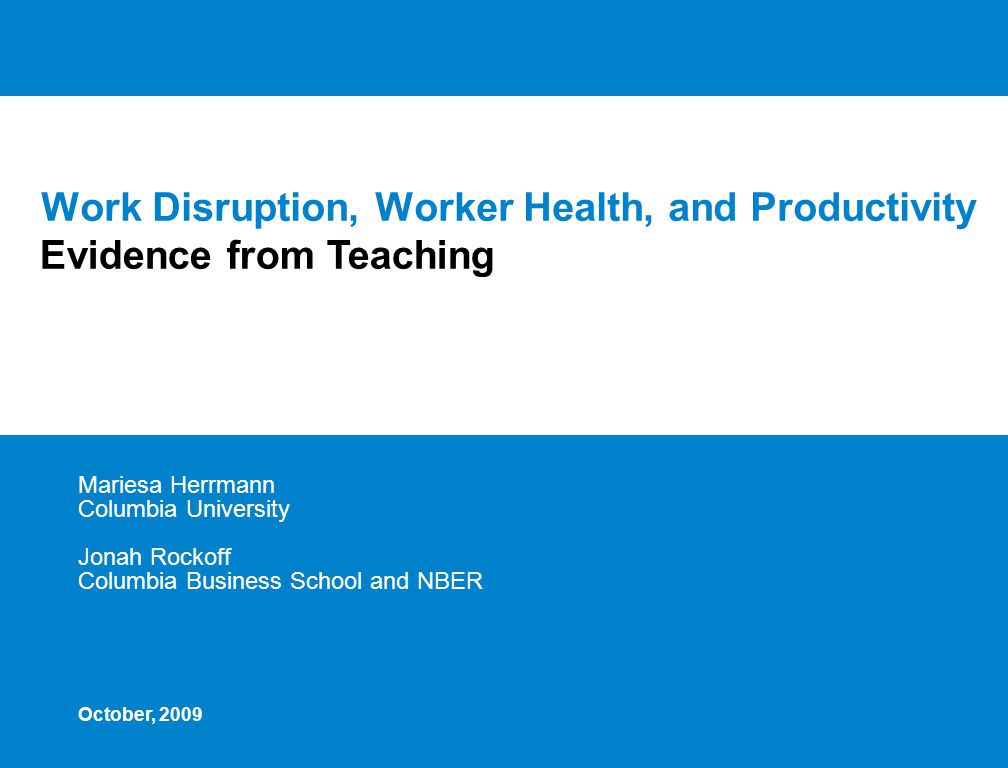 Work Disruption, Worker Health, and Productivity
Evidence from Teaching

Mariesa Herrmann
Columbia University

Jonah Rockoff
Columbia Business School and NBER

October, 2009